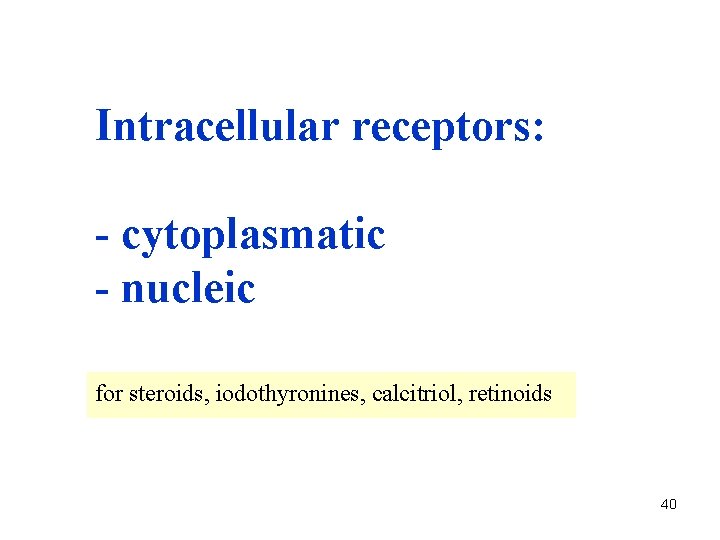 Intracellular receptors:

- cytoplasmatic
- nucleic

for steroids, iodothyronines, calcitriol, retinoids

40